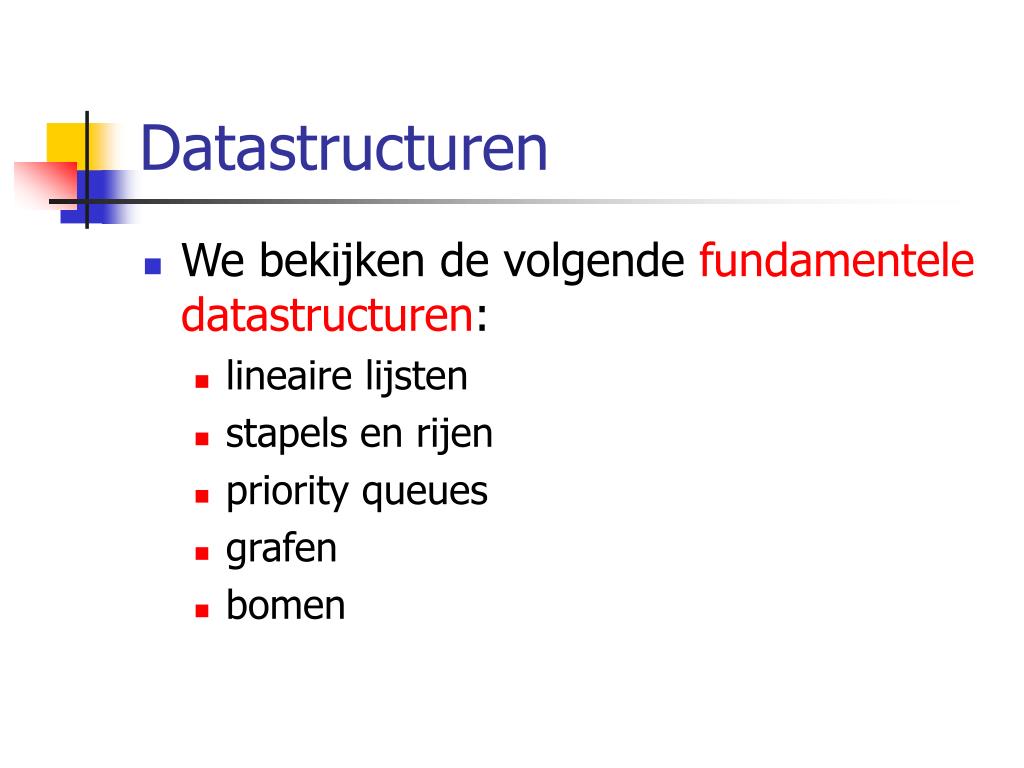 Datastructuren

- We bekijken de volgende fundamentele datastructuren:
  - lineaire lijsten
  - stapels en rijen
  - priority queues
  - grafen
  - bomen